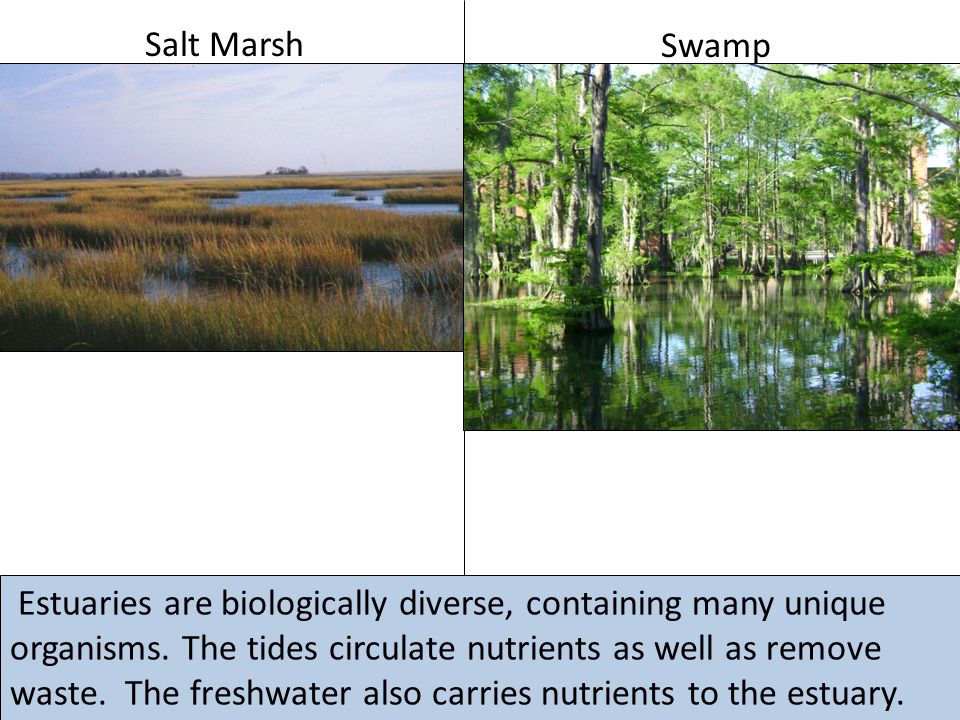 Salt Marsh

Swamp

Estuaries are biologically diverse, containing many unique organisms. The tides circulate nutrients as well as remove waste. The freshwater also carries nutrients to the estuary.